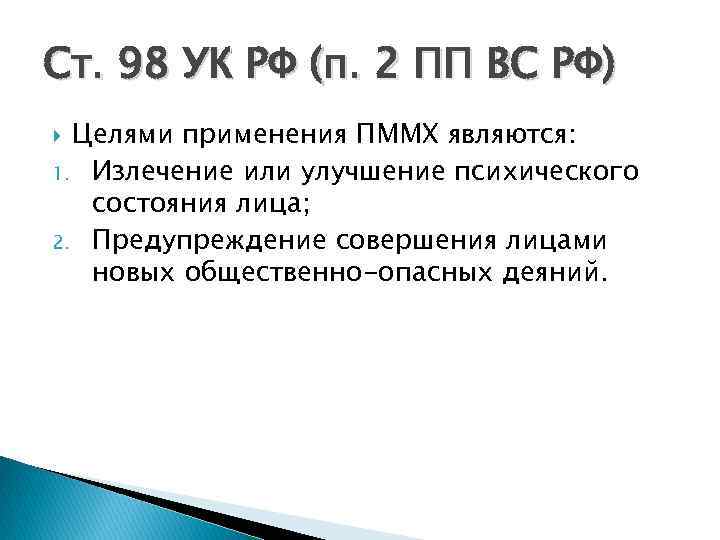 Ст. 98 УК РФ (п. 2 ПП ВС РФ)

Целями применения ПММХ являются:

1. Излечение или улучшение психического состояния лица;
2. Предупреждение совершения лицами новых общественно-опасных деяний.